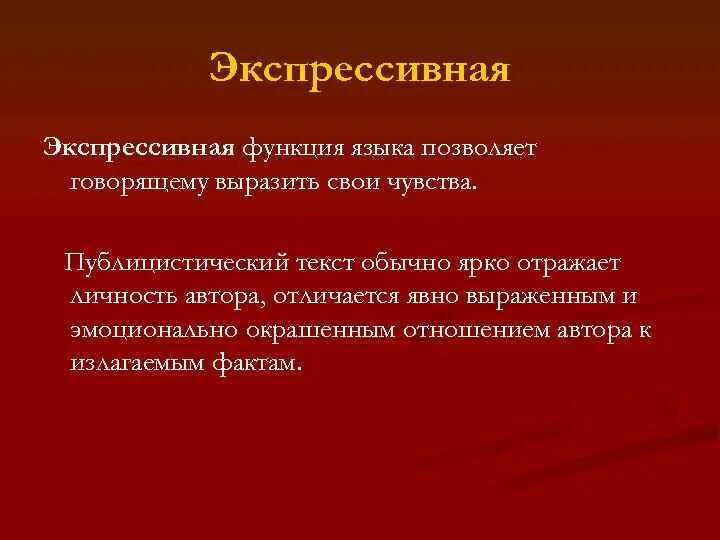 Экспрессивная

Экспрессивная функция языка позволяет говорящему выразить свои чувства.

Публицистический текст обычно ярко отражает личность автора, отличается явно выраженным и эмоционально окрашенным отношением автора к излагаемым фактам.